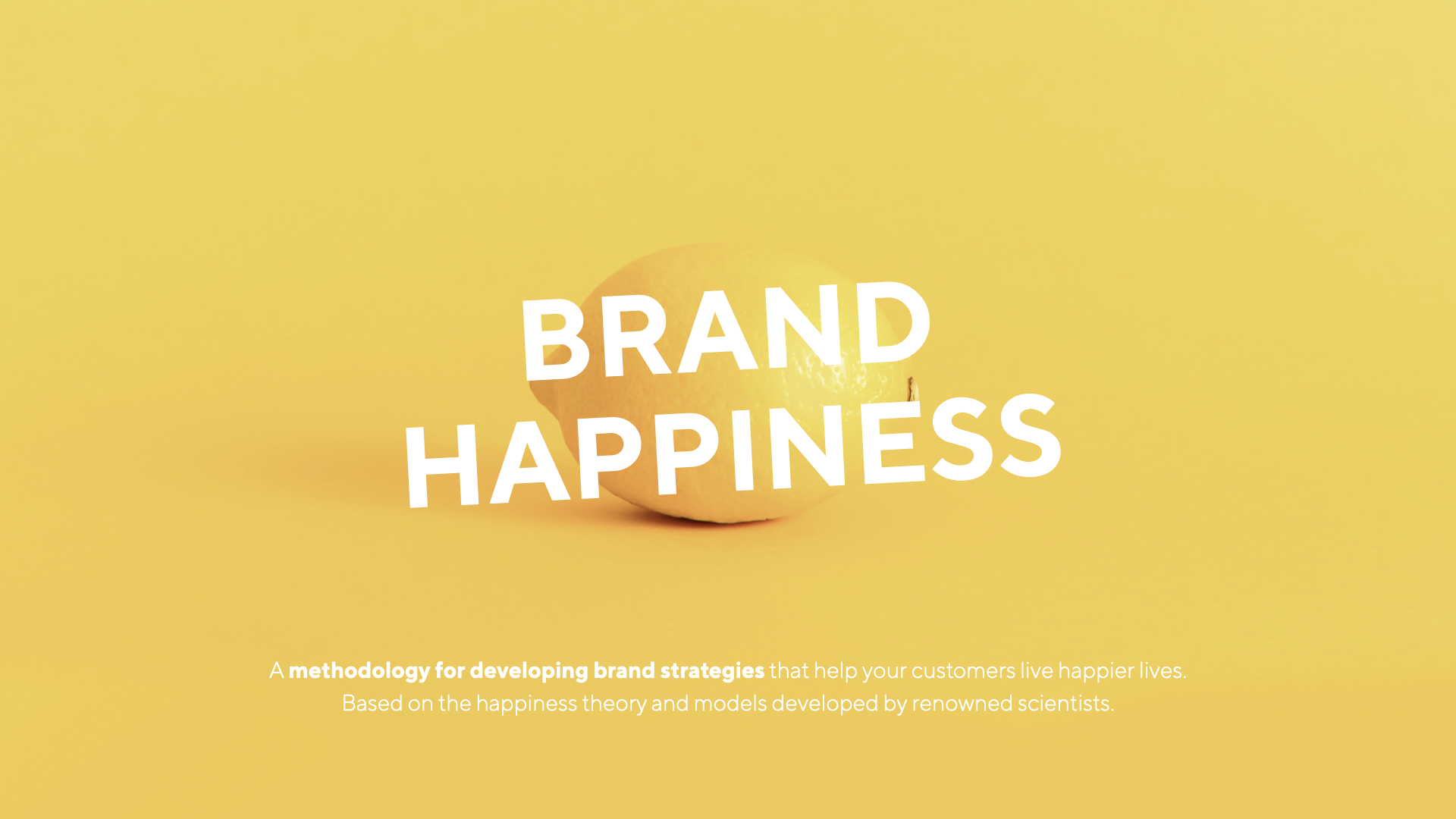 BRAND
HAPPINESS

A methodology for developing brand strategies that help your customers live happier lives.
Based on the happiness theory and models developed by renowned scientists.